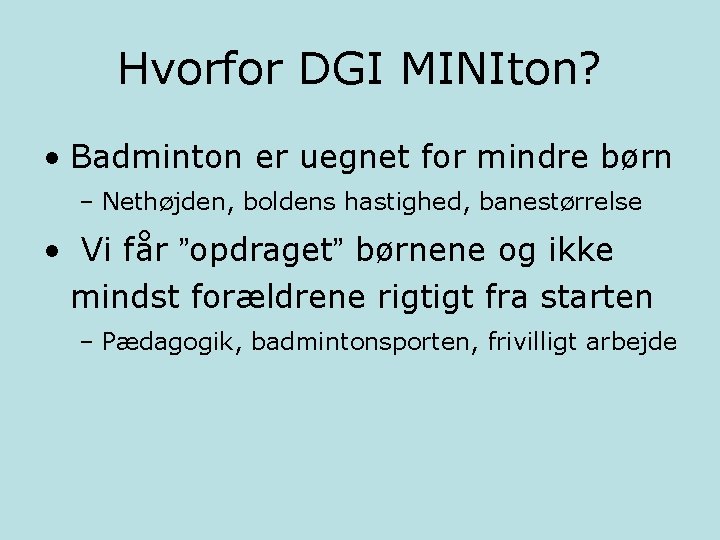 Hvorfor DGI MINIton?

• Badminton er uegnet for mindre børn
– Nethøjden, boldens hastighed, banestørrelse

• Vi får ”opdraget” børnene og ikke mindst forældrene rigtigt fra starten
– Pædagogik, badmintonsporten, frivilligt arbejde